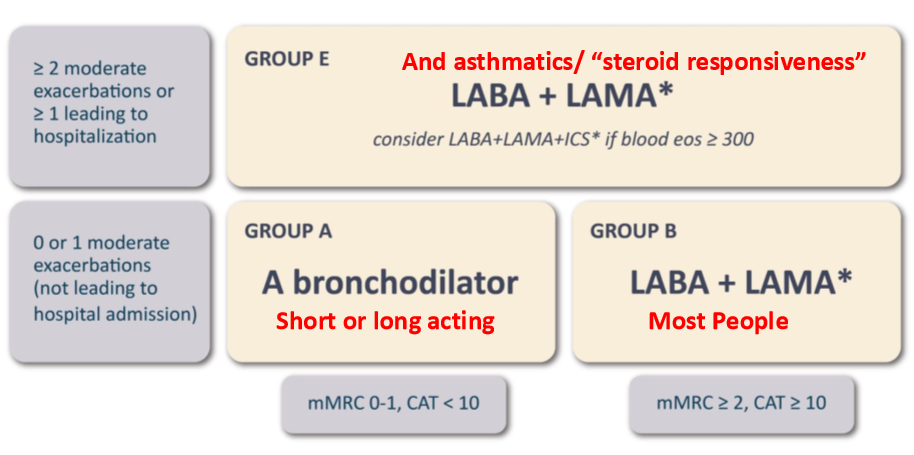 ≥ 2 moderate exacerbations or ≥ 1 leading to hospitalization

GROUP E

And asthmatics/ "steroid responsiveness"

LABA + LAMA*

consider LABA+LAMA+ICS* if blood eos ≥ 300

0 or 1 moderate exacerbations (not leading to hospital admission)

GROUP A

A bronchodilator

Short or long acting

GROUP B

LABA + LAMA*

Most People

mMRC 0-1, CAT < 10

mMRC ≥ 2, CAT ≥ 10